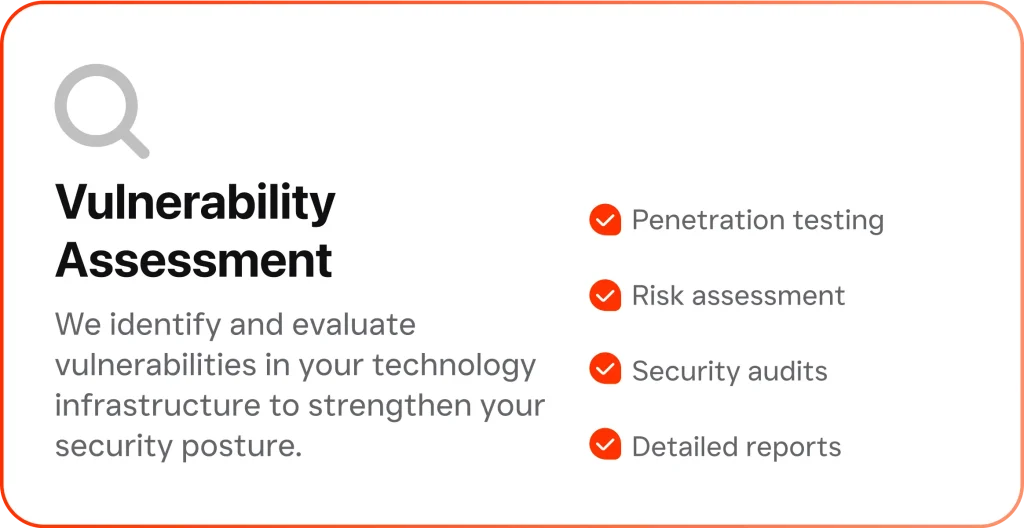 Vulnerability Assessment

We identify and evaluate vulnerabilities in your technology infrastructure to strengthen your security posture.

Penetration testing

Risk assessment

Security audits

Detailed reports